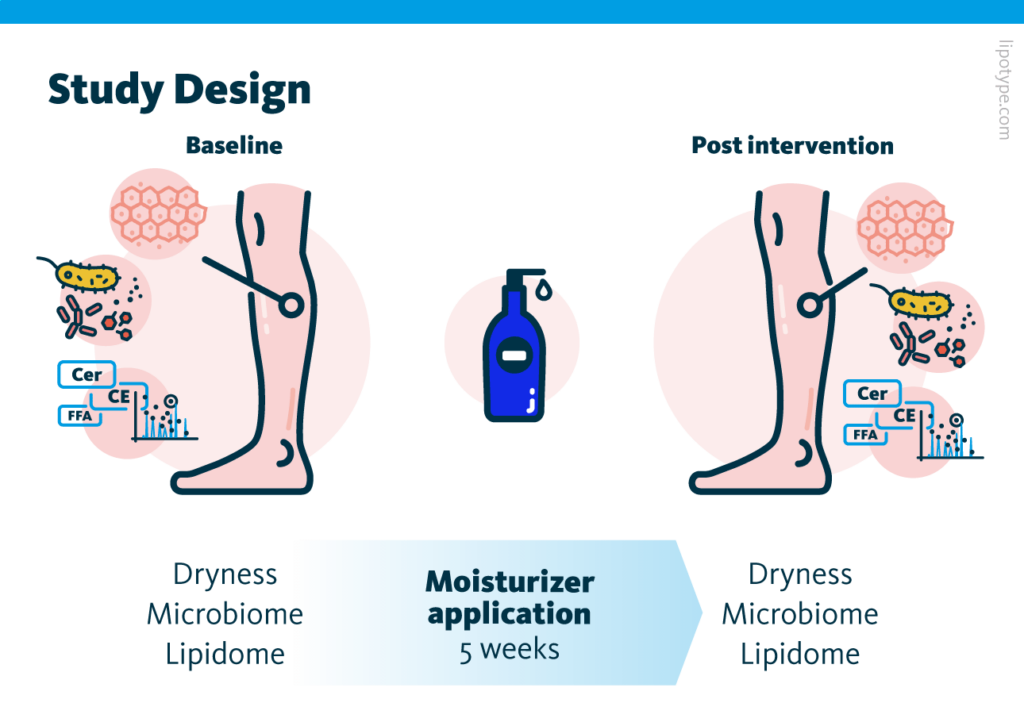 Study Design

lipotype.com

Baseline

Cer
CE
FFA

Post intervention

Cer
CE
FFA

Dryness
Microbiome
Lipidome

Moisturizer application
5 weeks

Dryness
Microbiome
Lipidome